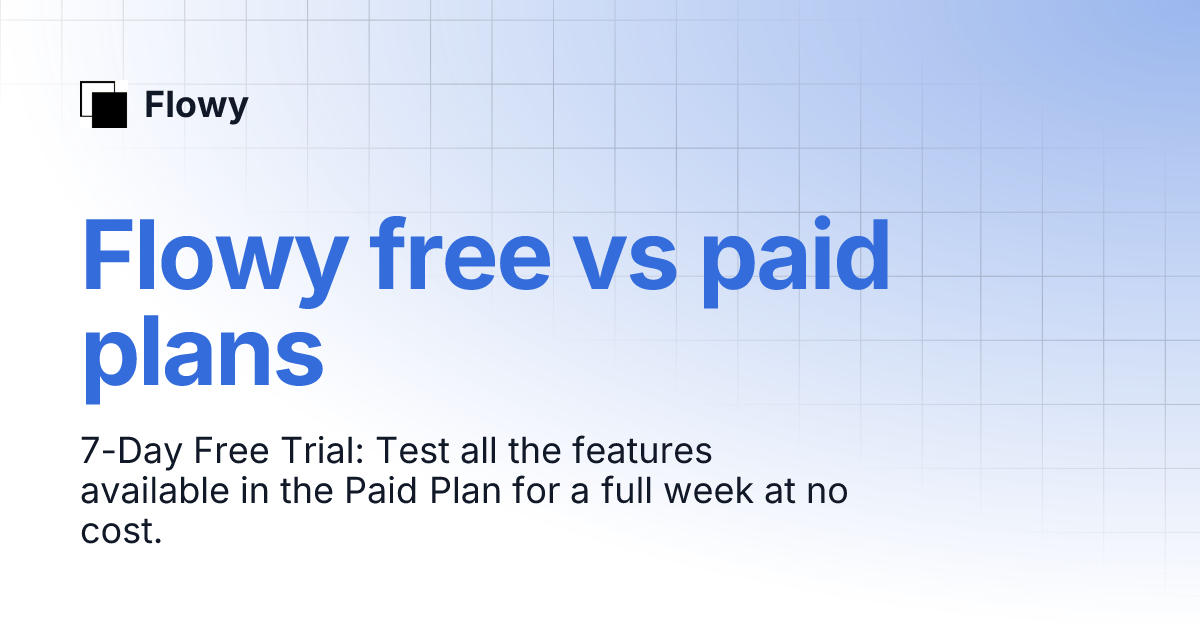 Flowy

Flowy free vs paid plans

7-Day Free Trial: Test all the features available in the Paid Plan for a full week at no cost.